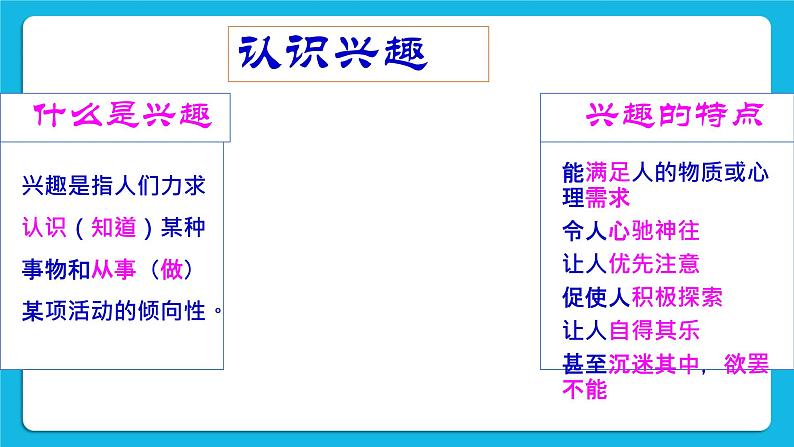 认识兴趣

什么是兴趣

兴趣是指人们力求认识（知道）某种事物和从事（做）某项活动的倾向性。

兴趣的特点

能满足人的物质或心理需求

令人心驰神往

让人优先注意

促使人积极探索

让人自得其乐

甚至沉迷其中，欲罢不能